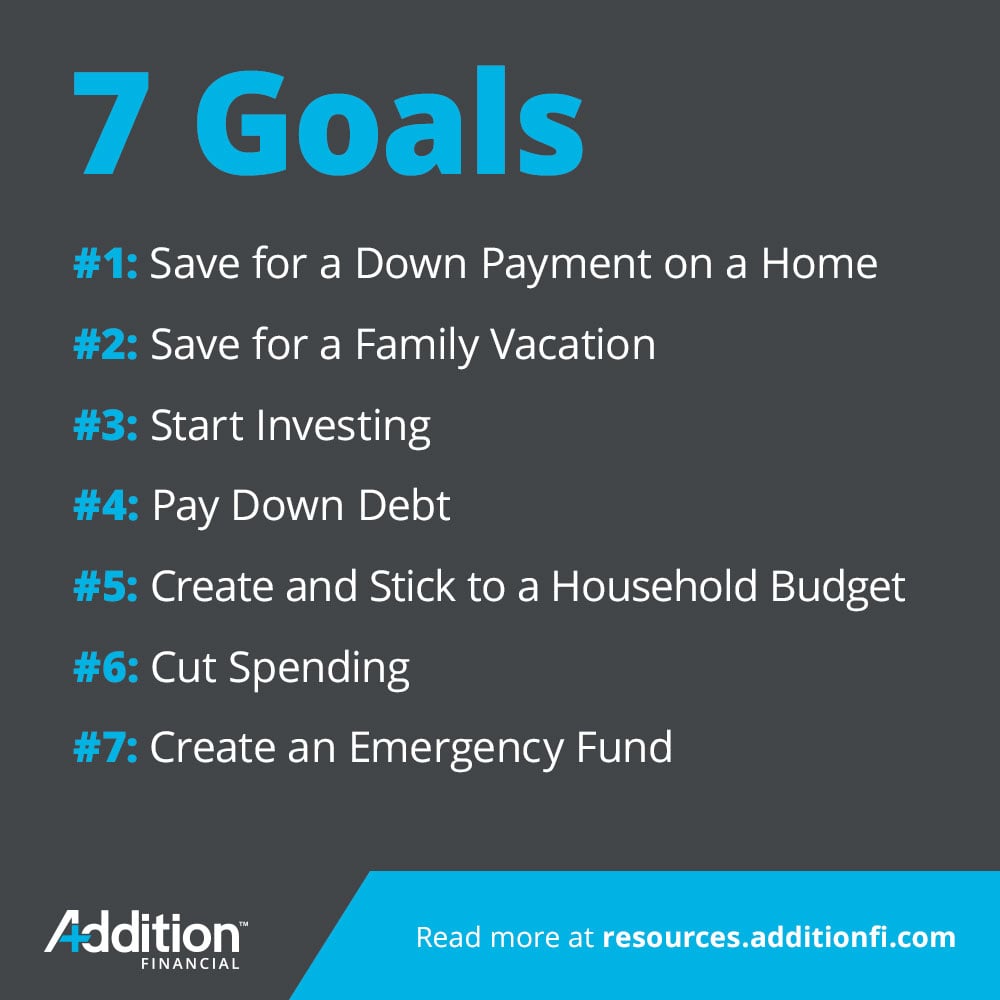 7 Goals

#1: Save for a Down Payment on a Home

#2: Save for a Family Vacation

#3: Start Investing

#4: Pay Down Debt

#5: Create and Stick to a Household Budget

#6: Cut Spending

#7: Create an Emergency Fund

Addition™
FINANCIAL

Read more at resources.additionfi.com